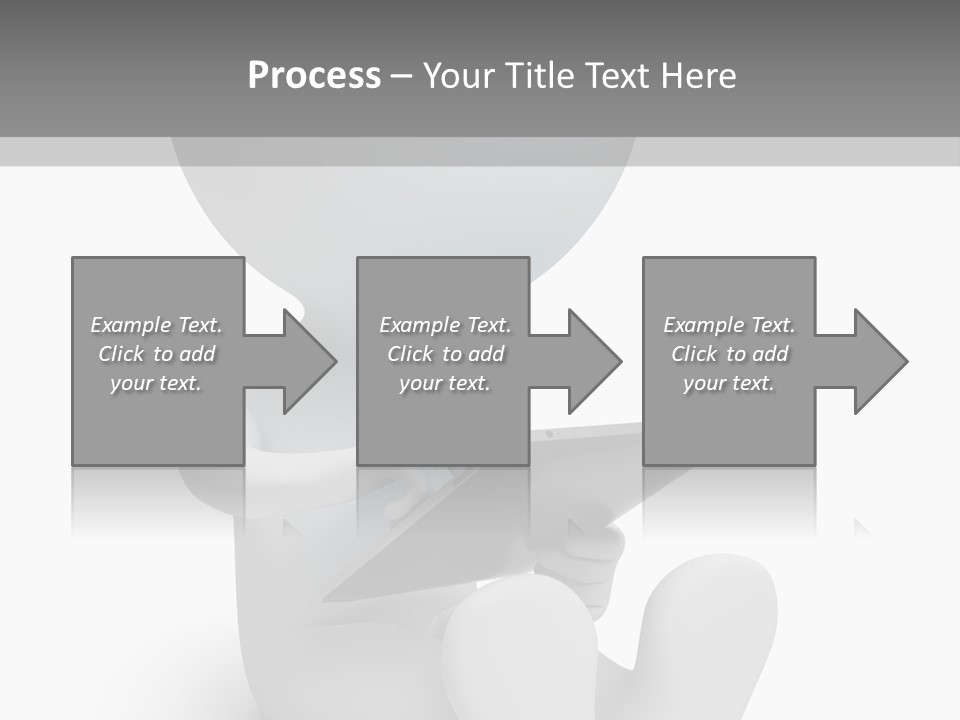 Process – Your Title Text Here

Example Text. Click to add your text.

Example Text. Click to add your text.

Example Text. Click to add your text.